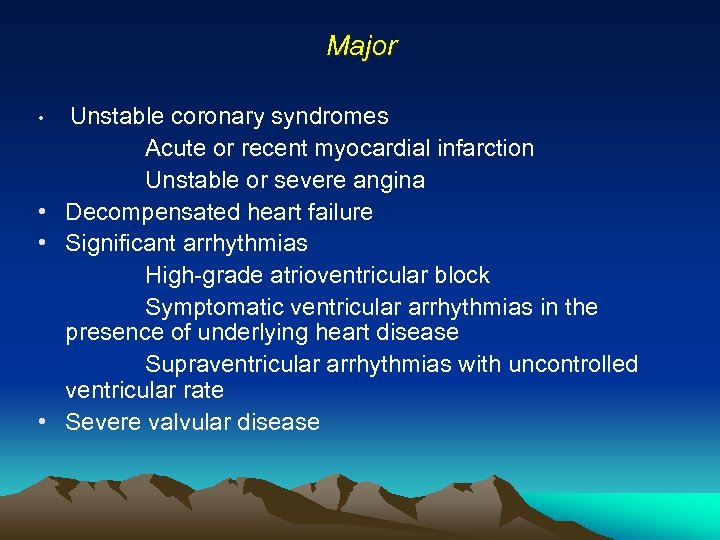 Major

• Unstable coronary syndromes
Acute or recent myocardial infarction
Unstable or severe angina
• Decompensated heart failure
• Significant arrhythmias
High-grade atrioventricular block
Symptomatic ventricular arrhythmias in the presence of underlying heart disease
Supraventricular arrhythmias with uncontrolled ventricular rate
• Severe valvular disease